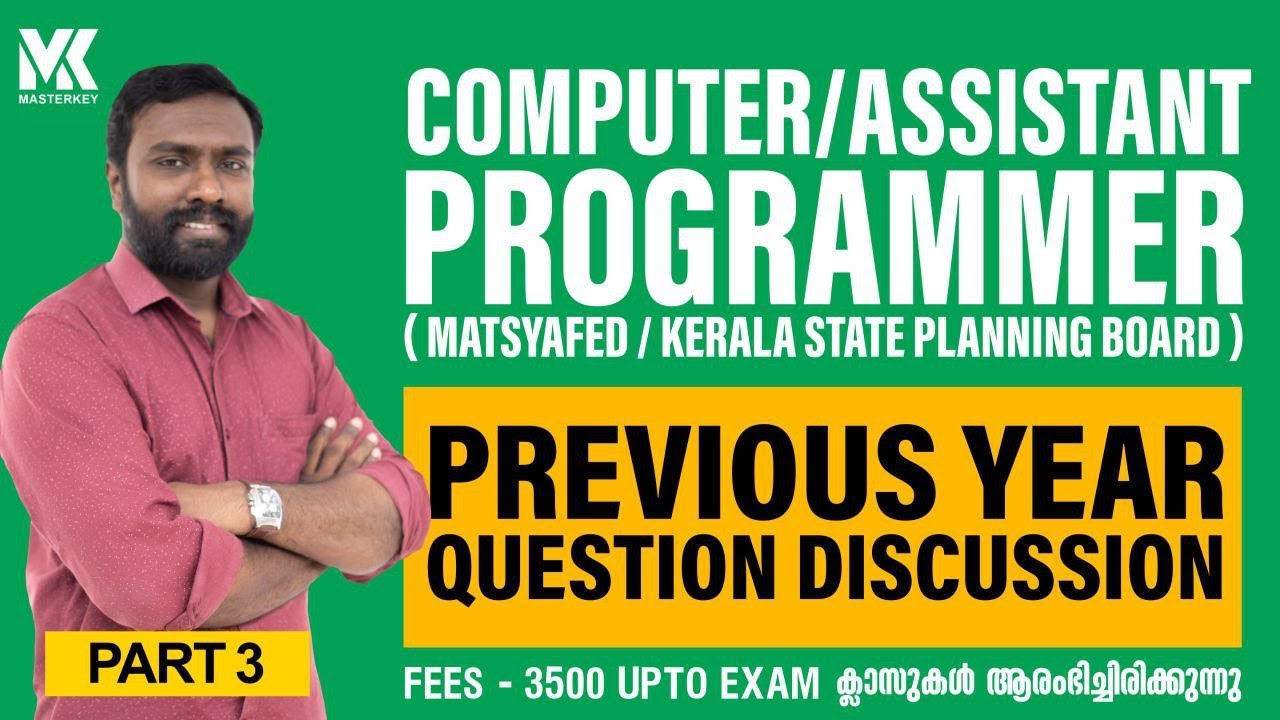 MK
MASTERKEY

COMPUTER/ASSISTANT PROGRAMMER
( MATSYAFED / KERALA STATE PLANNING BOARD )

PREVIOUS YEAR QUESTION DISCUSSION

PART 3

FEES - 3500 UPTO EXAM ക്ലാസുകൾ ആരംഭിച്ചിരിക്കുന്നു